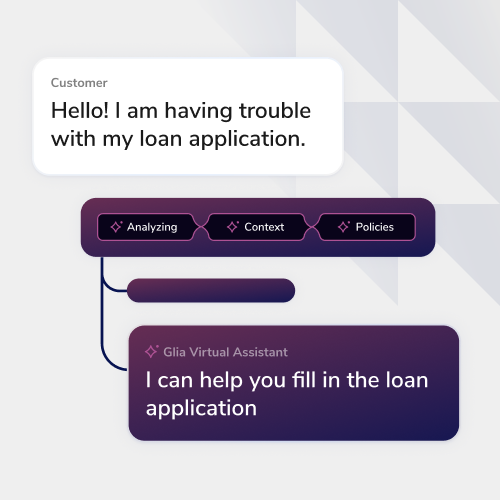 Customer

Hello! I am having trouble with my loan application.

Analyzing

Context

Policies

Glia Virtual Assistant

I can help you fill in the loan application